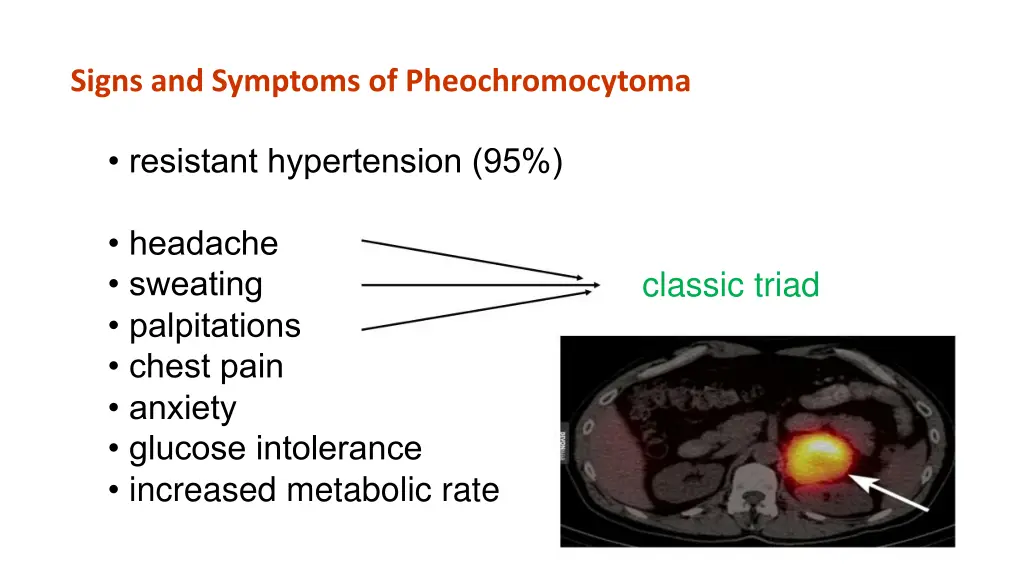 Signs and Symptoms of Pheochromocytoma

• resistant hypertension (95%)

• headache
• sweating
• palpitations
• chest pain
• anxiety
• glucose intolerance
• increased metabolic rate

classic triad